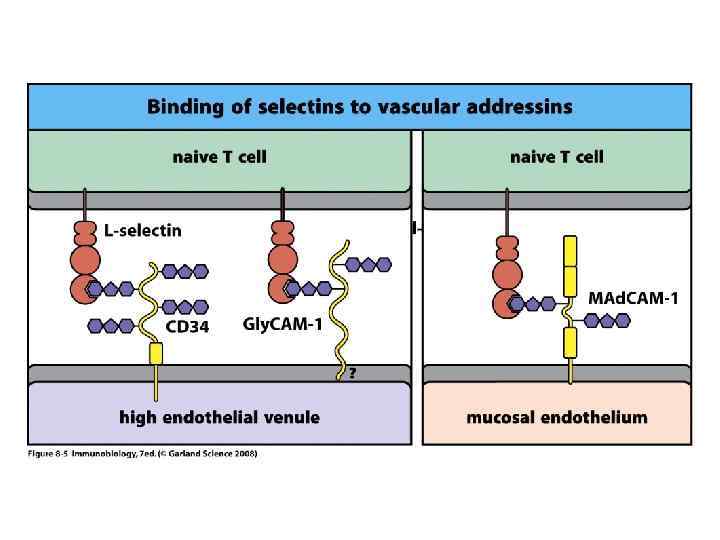 Binding of selectins to vascular addressins

naive T cell

L-selectin

CD34

GlyCAM-1

?

high endothelial venule

naive T cell

MAdCAM-1

mucosal endothelium

Figure 8-5 Immunobiology, 7ed. (© Garland Science 2008)